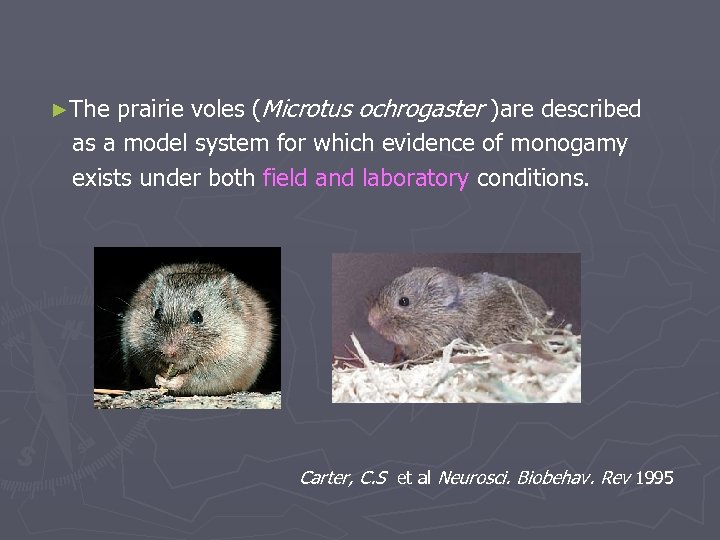 ►The prairie voles (Microtus ochrogaster )are described as a model system for which evidence of monogamy exists under both field and laboratory conditions.

Carter, C.S et al Neurosci. Biobehav. Rev 1995